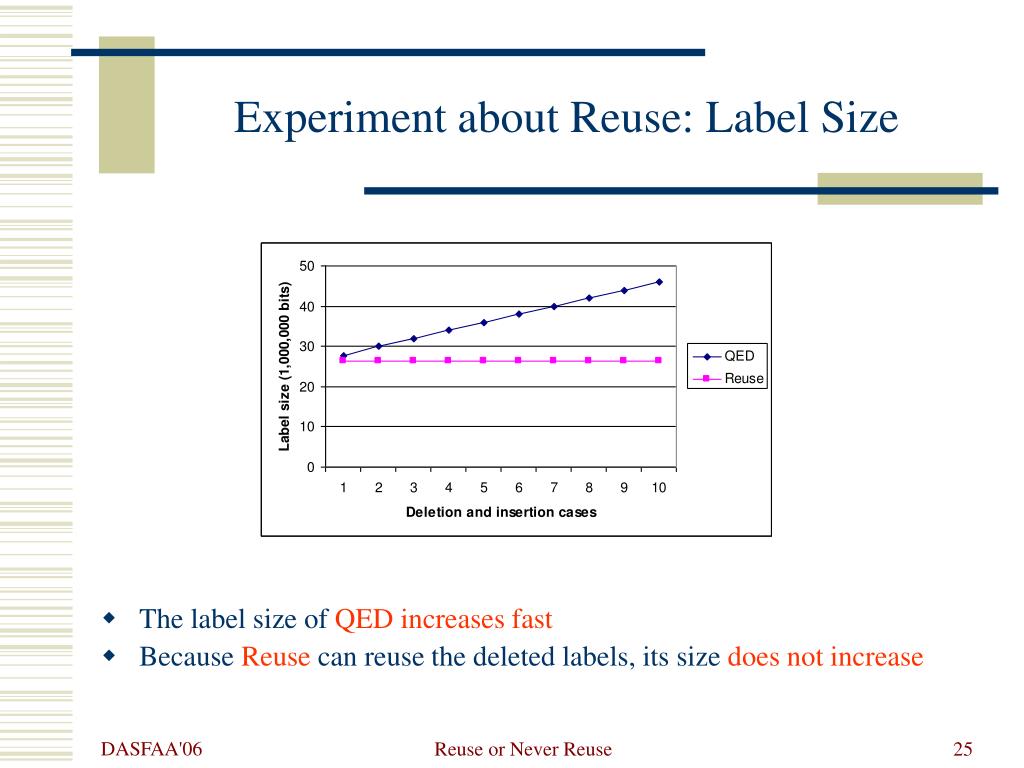 Experiment about Reuse: Label Size

Label size (1,000,000 bits)

50
40
30
20
10
0

1 2 3 4 5 6 7 8 9 10

Deletion and insertion cases

QED
Reuse

The label size of QED increases fast

Because Reuse can reuse the deleted labels, its size does not increase

DASFAA'06

Reuse or Never Reuse

25